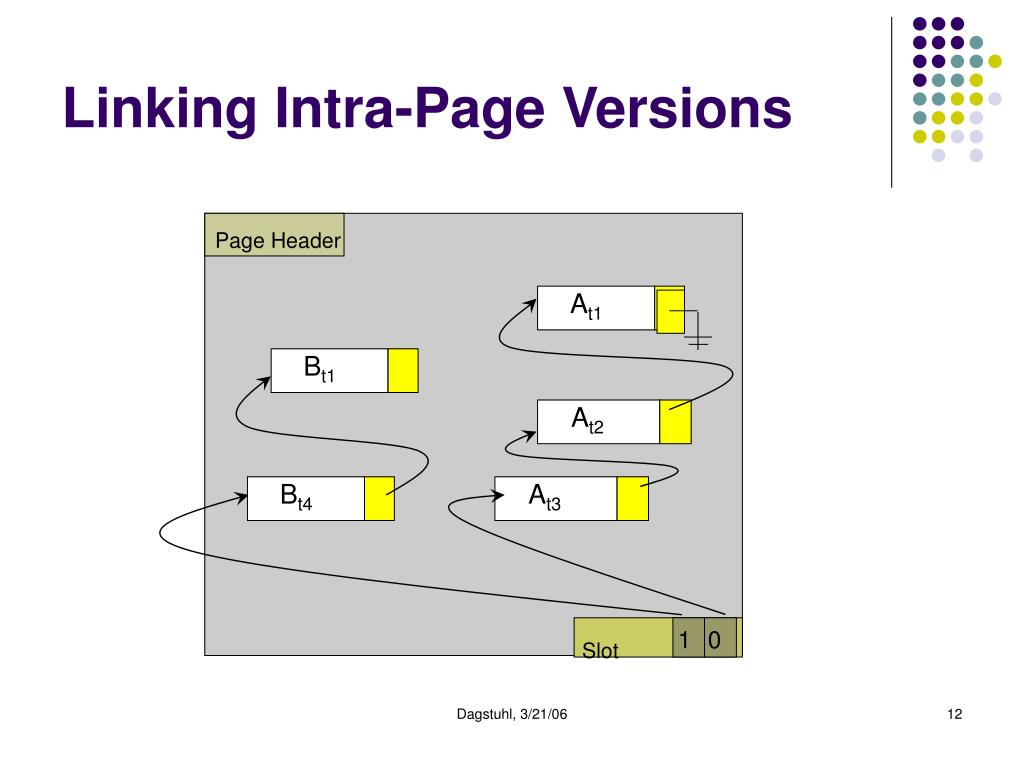 Linking Intra-Page Versions

Page Header

$A_{t1}$

$B_{t1}$

$A_{t2}$

$B_{t4}$

$A_{t3}$

Slot

1

0

Dagstuhl, 3/21/06

12